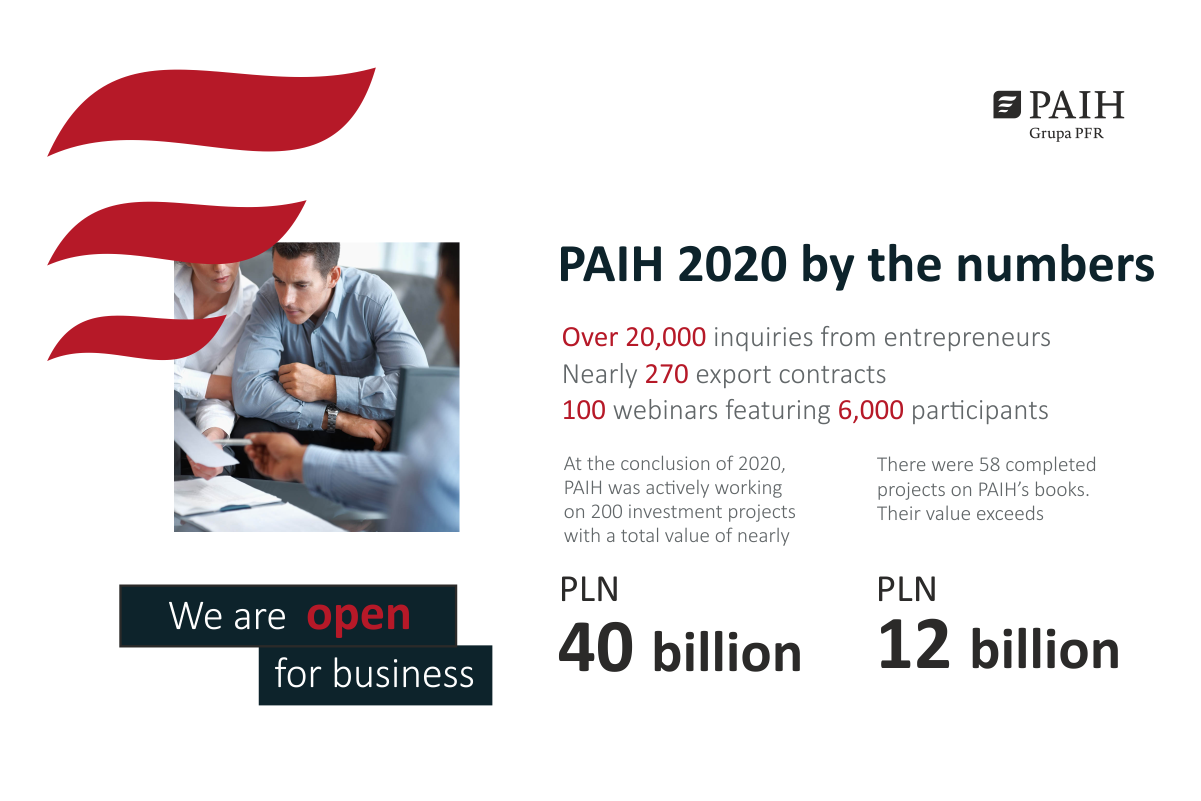 PAIH
Grupa PFR

PAIH 2020 by the numbers

Over 20,000 inquiries from entrepreneurs
Nearly 270 export contracts
100 webinars featuring 6,000 participants

At the conclusion of 2020, PAIH was actively working on 200 investment projects with a total value of nearly

PLN
40 billion

There were 58 completed projects on PAIH's books. Their value exceeds

PLN
12 billion

We are open
for business